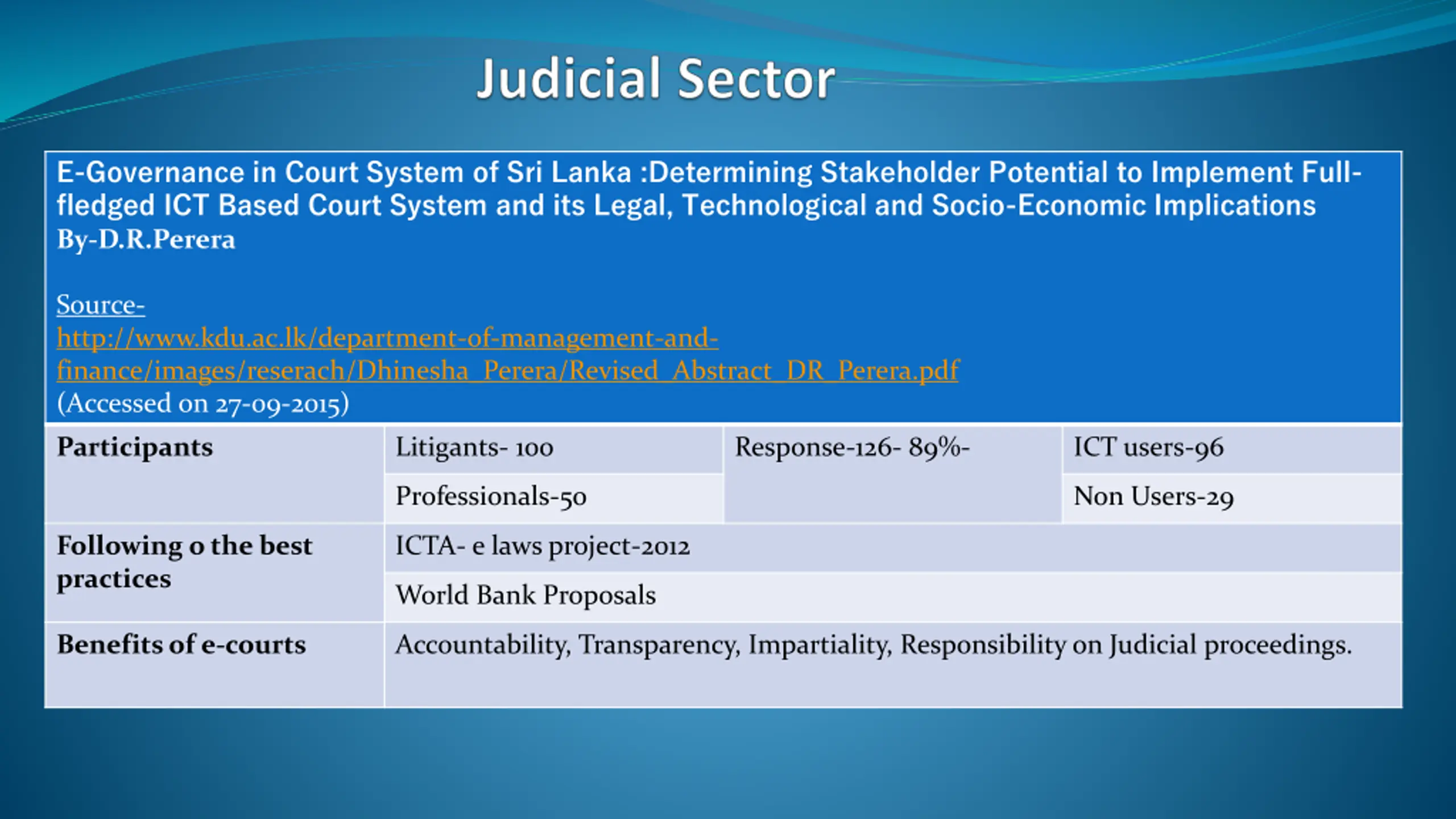 Judicial Sector

E-Governance in Court System of Sri Lanka :Determining Stakeholder Potential to Implement Full-fledged ICT Based Court System and its Legal, Technological and Socio-Economic Implications
By-D.R.Perera

Source-
http://www.kdu.ac.lk/department-of-management-and-finance/images/reserach/Dhinesha_Perera/Revised_Abstract_DR_Perera.pdf
(Accessed on 27-09-2015)

| Participants | Litigants- 100 | Response-126- 89%- | ICT users-96 |
|---|---|---|---|
| | Professionals-50 | | Non Users-29 |
| Following o the best practices | ICTA- e laws project-2012 | | |
| | World Bank Proposals | | |
| Benefits of e-courts | Accountability, Transparency, Impartiality, Responsibility on Judicial proceedings. | | |